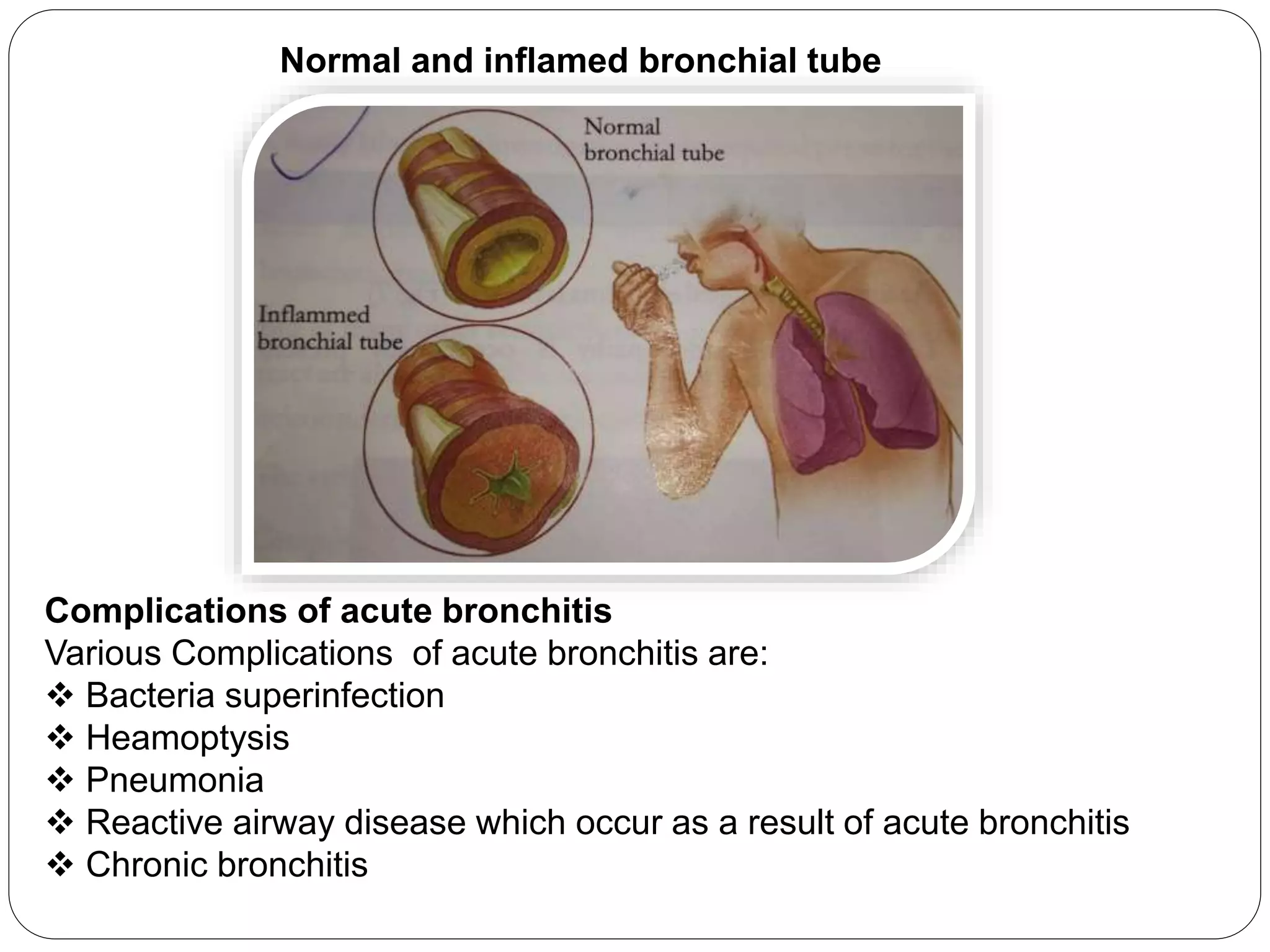 Normal and inflamed bronchial tube

Normal bronchial tube

Inflammed bronchial tube

Complications of acute bronchitis
Various Complications of acute bronchitis are:
❖ Bacteria superinfection
❖ Heamoptysis
❖ Pneumonia
❖ Reactive airway disease which occur as a result of acute bronchitis
❖ Chronic bronchitis